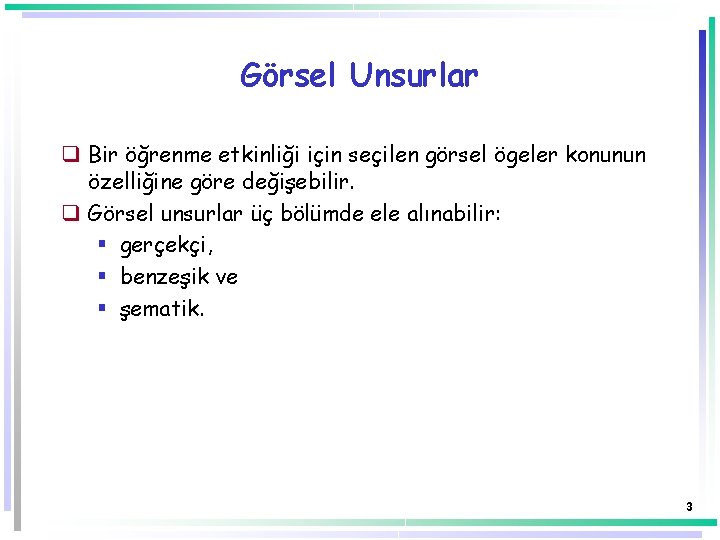 Görsel Unsurlar

❑ Bir öğrenme etkinliği için seçilen görsel ögeler konunun özelliğine göre değişebilir.

❑ Görsel unsurlar üç bölümde ele alınabilir:

▪ gerçekçi,
▪ benzeşik ve
▪ şematik.

3